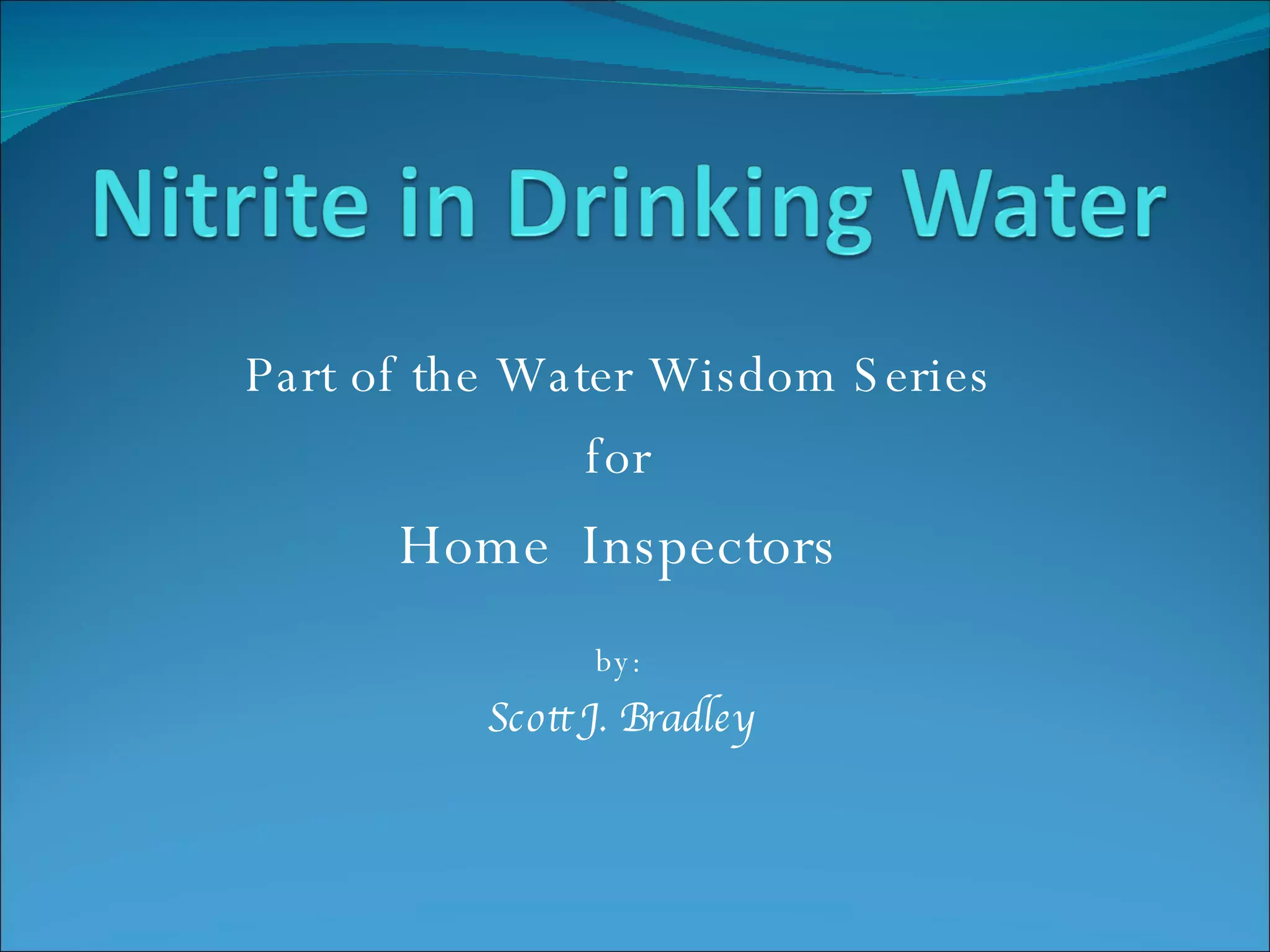 Nitrite in Drinking Water

Part of the Water Wisdom Series

for

Home Inspectors

by:

Scott J. Bradley